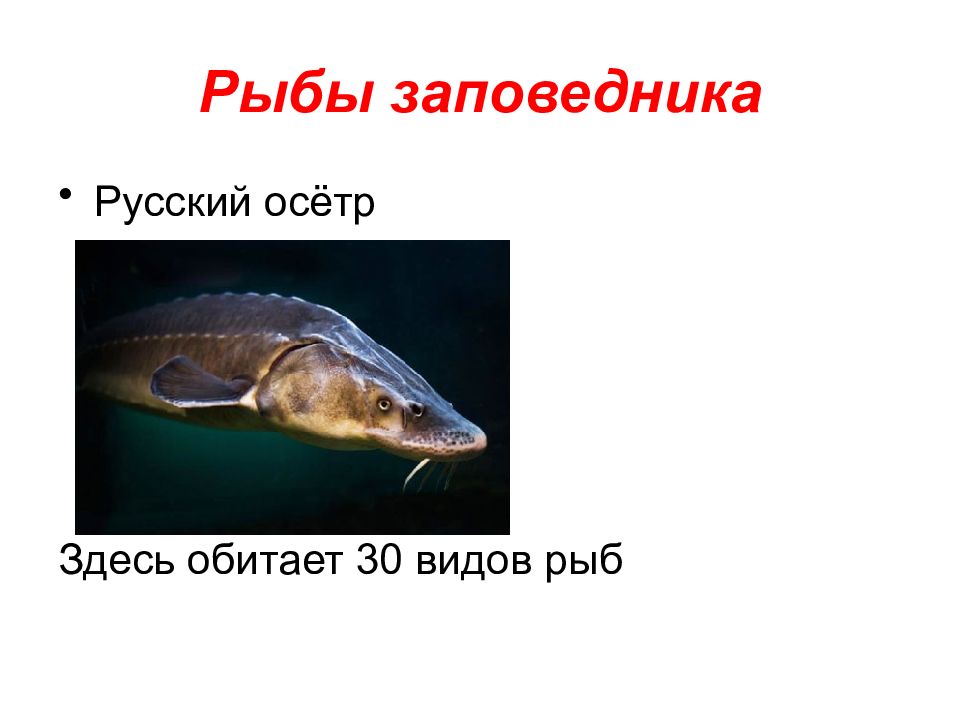 Рыбы заповедника

• Русский осётр

Здесь обитает 30 видов рыб